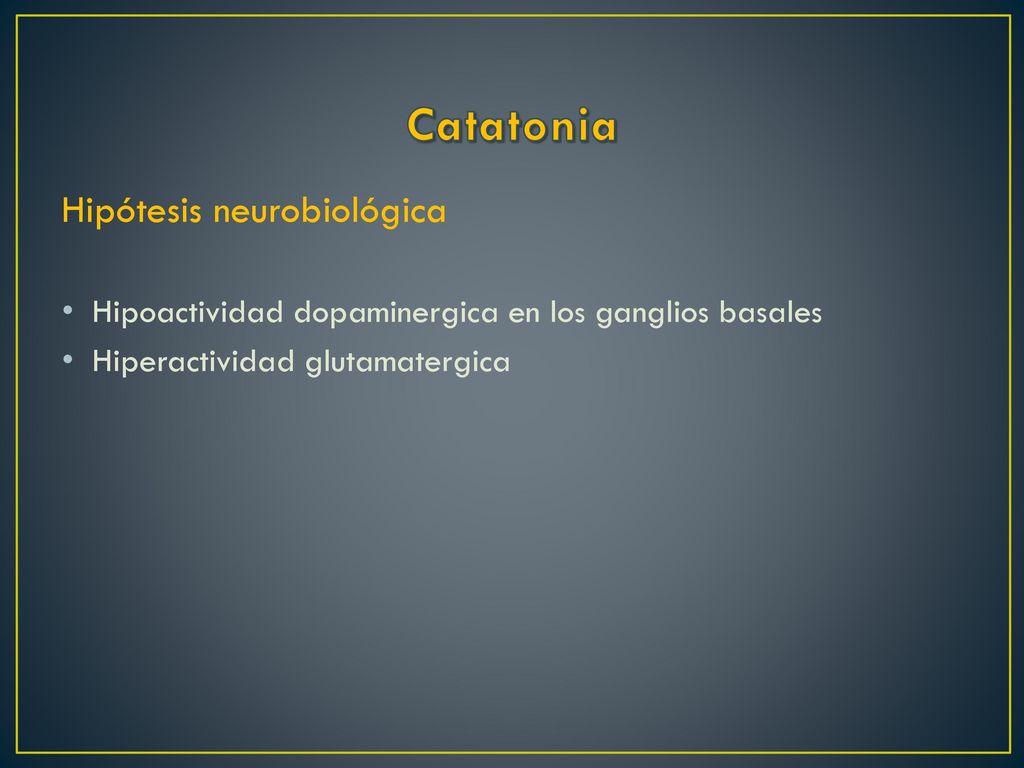 Catatonia

Hipótesis neurobiológica

• Hipoactividad dopaminergica en los ganglios basales
• Hiperactividad glutamatergica